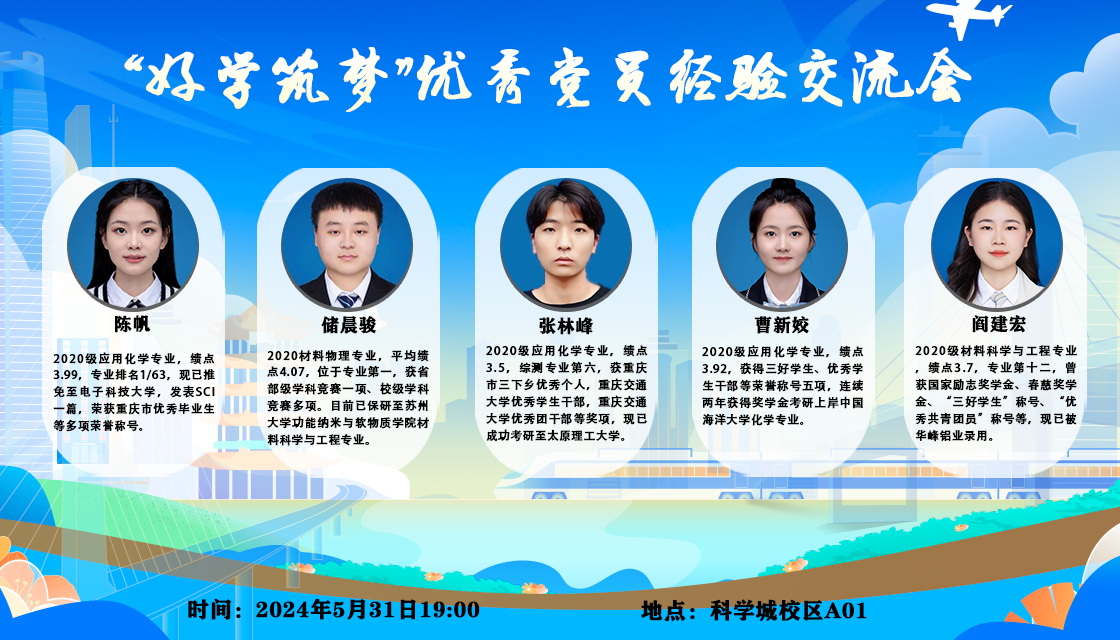 “好学筑梦”优秀党员经验交流会

陈帆

2020级应用化学专业，绩点3.99，专业排名1/63，现已推免至电子科技大学，发表SCI一篇，荣获重庆市优秀毕业生等多项荣誉称号。

储晨骏

2020材料物理专业，平均绩点4.07，位于专业第一，获省部级学科竞赛一项、校级学科竞赛多项。目前已保研至苏州大学功能纳米与软物质学院材料科学与工程专业。

张林峰

2020级应用化学专业，绩点3.5，综测专业第六，获重庆市三下乡优秀个人，重庆交通大学优秀学生干部，重庆交通大学优秀团干部等奖项，现已成功考研至太原理工大学。

曹新姣

2020级应用化学专业，绩点3.92，获得三好学生、优秀学生干部等荣誉称号五项，连续两年获得奖学金考研上岸中国海洋大学化学专业。

阎建宏

2020级材料科学与工程专业，绩点3.7，专业第十二，曾获国家励志奖学金、春慈奖学金、“三好学生”称号、“优秀共青团员”称号等，现已被华峰铝业录用。

时间：2024年5月31日19:00

地点：科学城校区A01